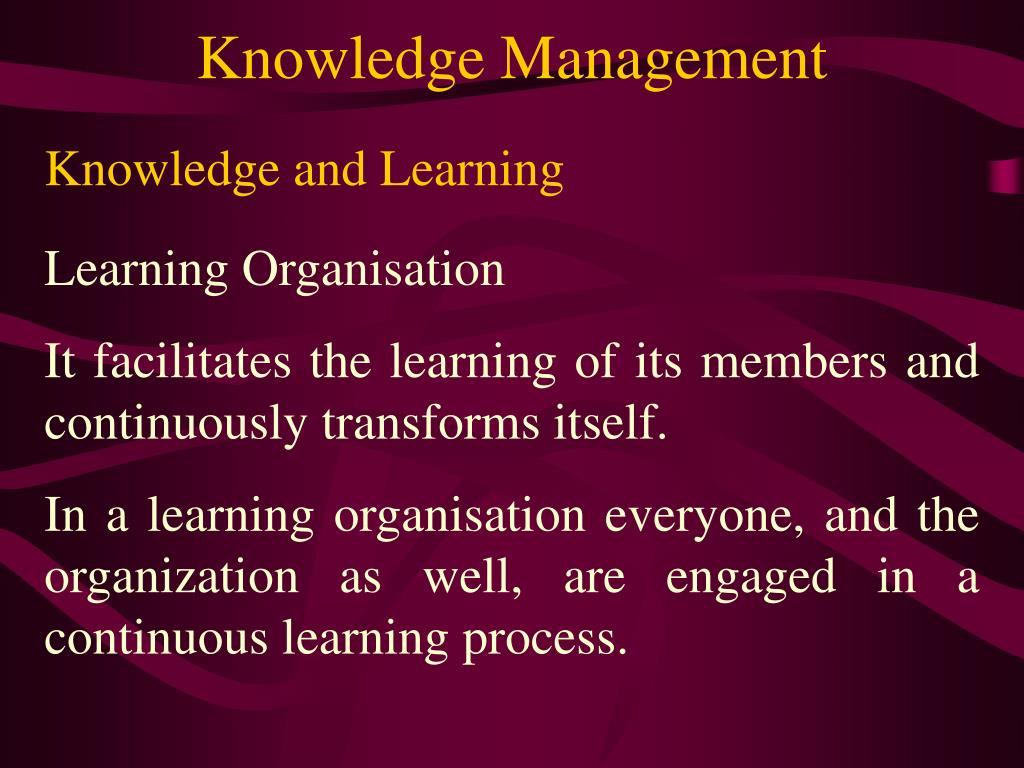 Knowledge Management

Knowledge and Learning

Learning Organisation

It facilitates the learning of its members and continuously transforms itself.

In a learning organisation everyone, and the organization as well, are engaged in a continuous learning process.